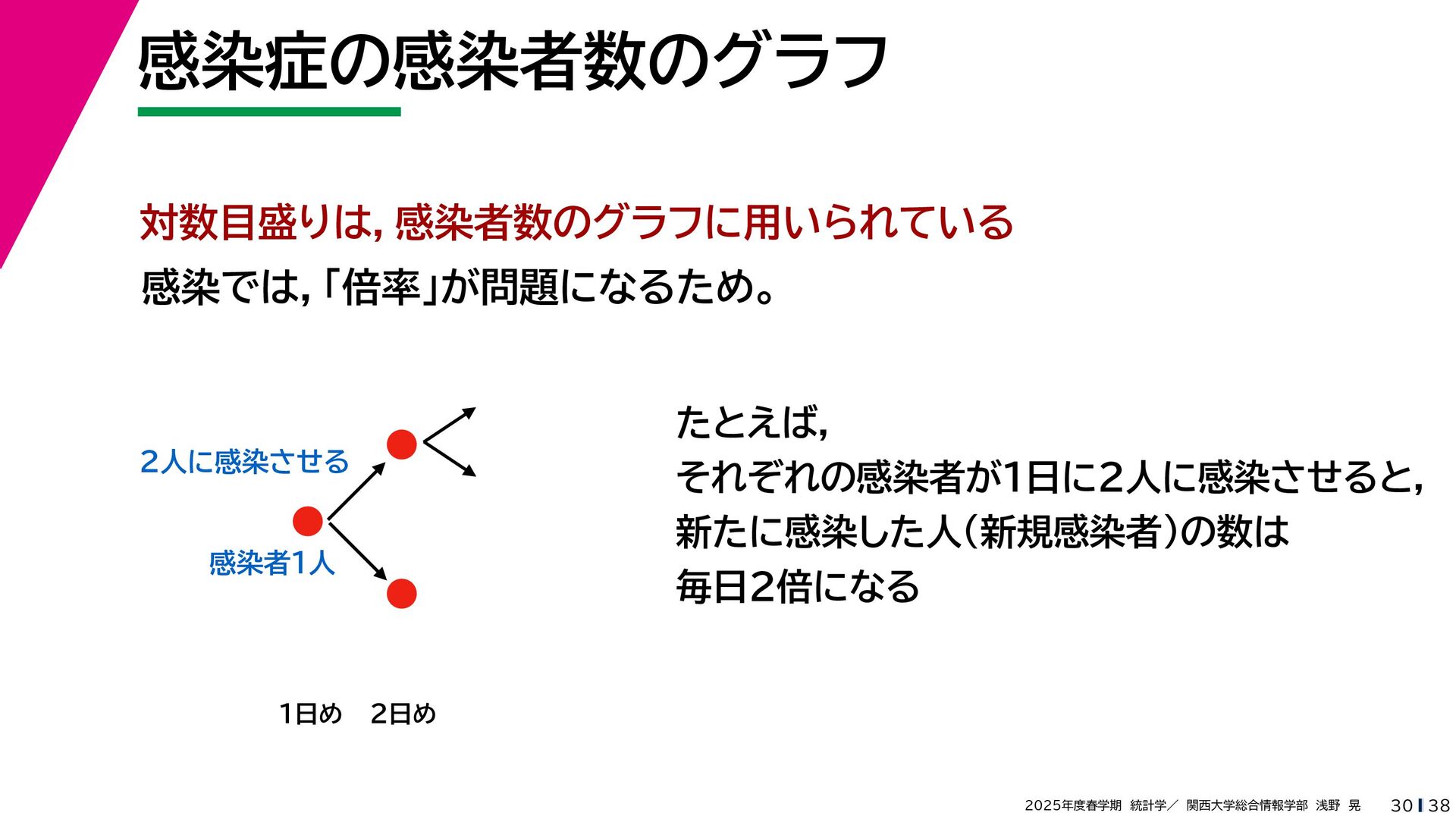 感染症の感染者数のグラフ

対数目盛りは, 感染者数のグラフに用いられている

感染では, 「倍率」が問題になるため。

2人に感染させる

感染者1人

1日め 2日め

たとえば,
それぞれの感染者が1日に2人に感染させると,
新たに感染した人(新規感染者)の数は
毎日2倍になる

2025年度春学期 統計学／ 関西大学総合情報学部 浅野 晃

30 38